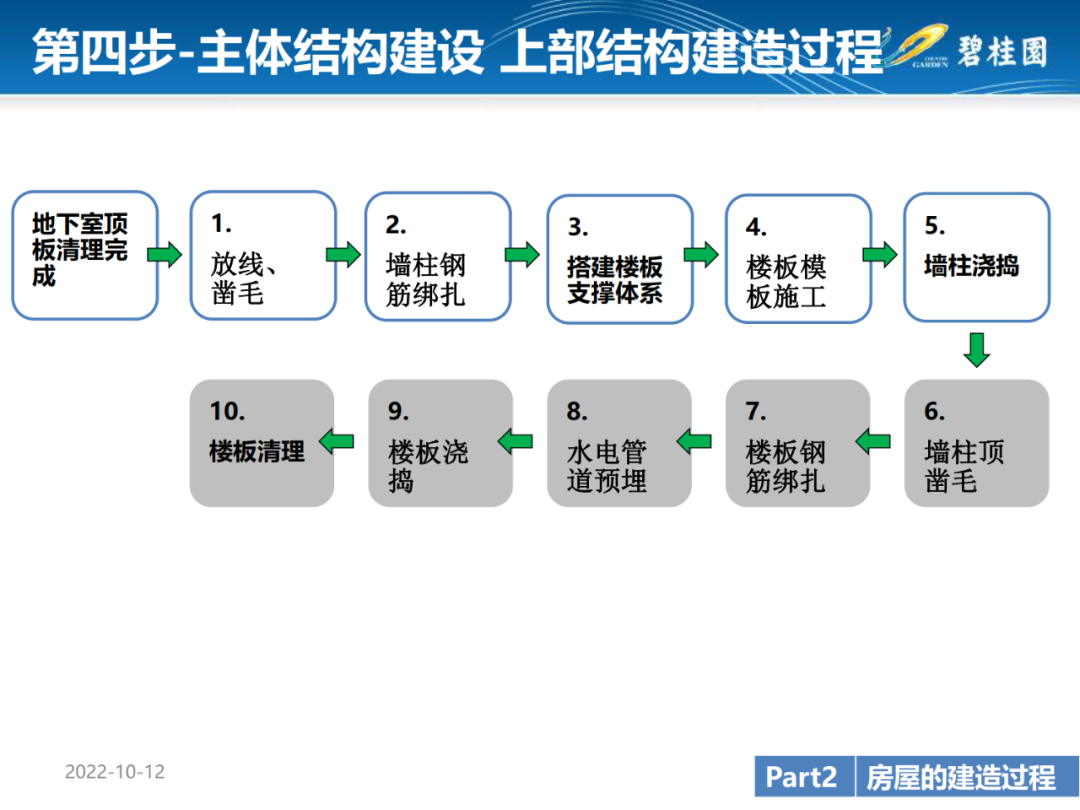 第四步-主体结构建设 上部结构建造过程

COUNTRY GARDEN 碧桂园

地下室顶板清理完成

1.
放线、凿毛

2.
墙柱钢筋绑扎

3.
搭建楼板支撑体系

4.
楼板模板施工

5.
墙柱浇捣

6.
墙柱顶凿毛

7.
楼板钢筋绑扎

8.
水电管道预埋

9.
楼板浇捣

10.
楼板清理

2022-10-12

Part2 房屋的建造过程